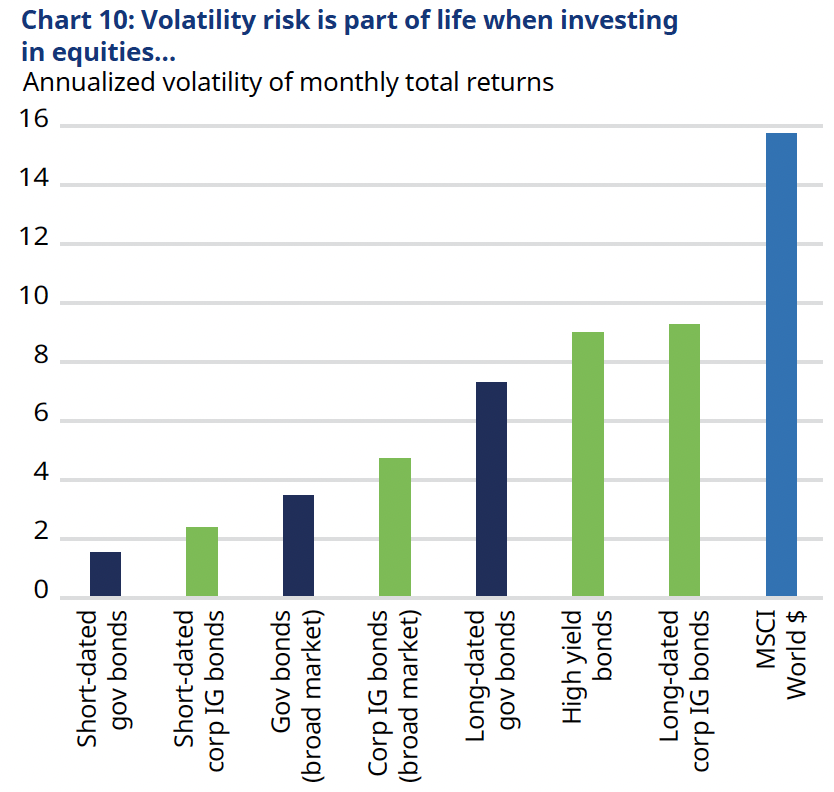 Chart 10: Volatility risk is part of life when investing in equities...
Annualized volatility of monthly total returns

16
14
12
10
8
6
4
2
0

Short-dated gov bonds
Short-dated corp IG bonds
Gov bonds (broad market)
Corp IG bonds (broad market)
Long-dated gov bonds
High yield bonds
Long-dated corp IG bonds
MSCI World $